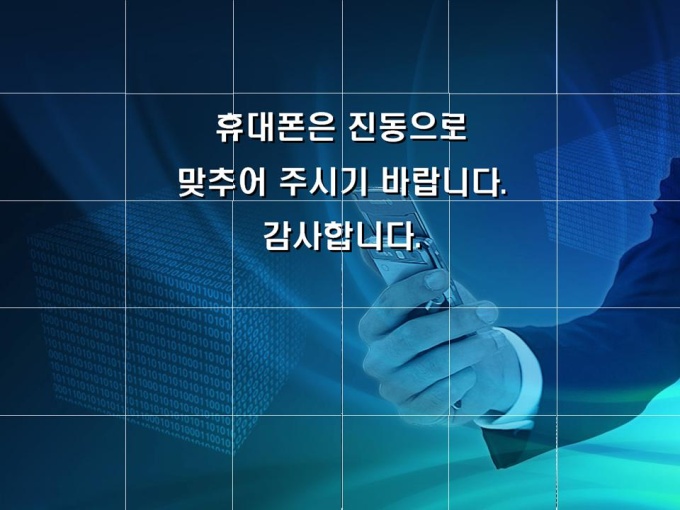 휴대폰은 진동으로
맞추어 주시기 바랍니다.
감사합니다.